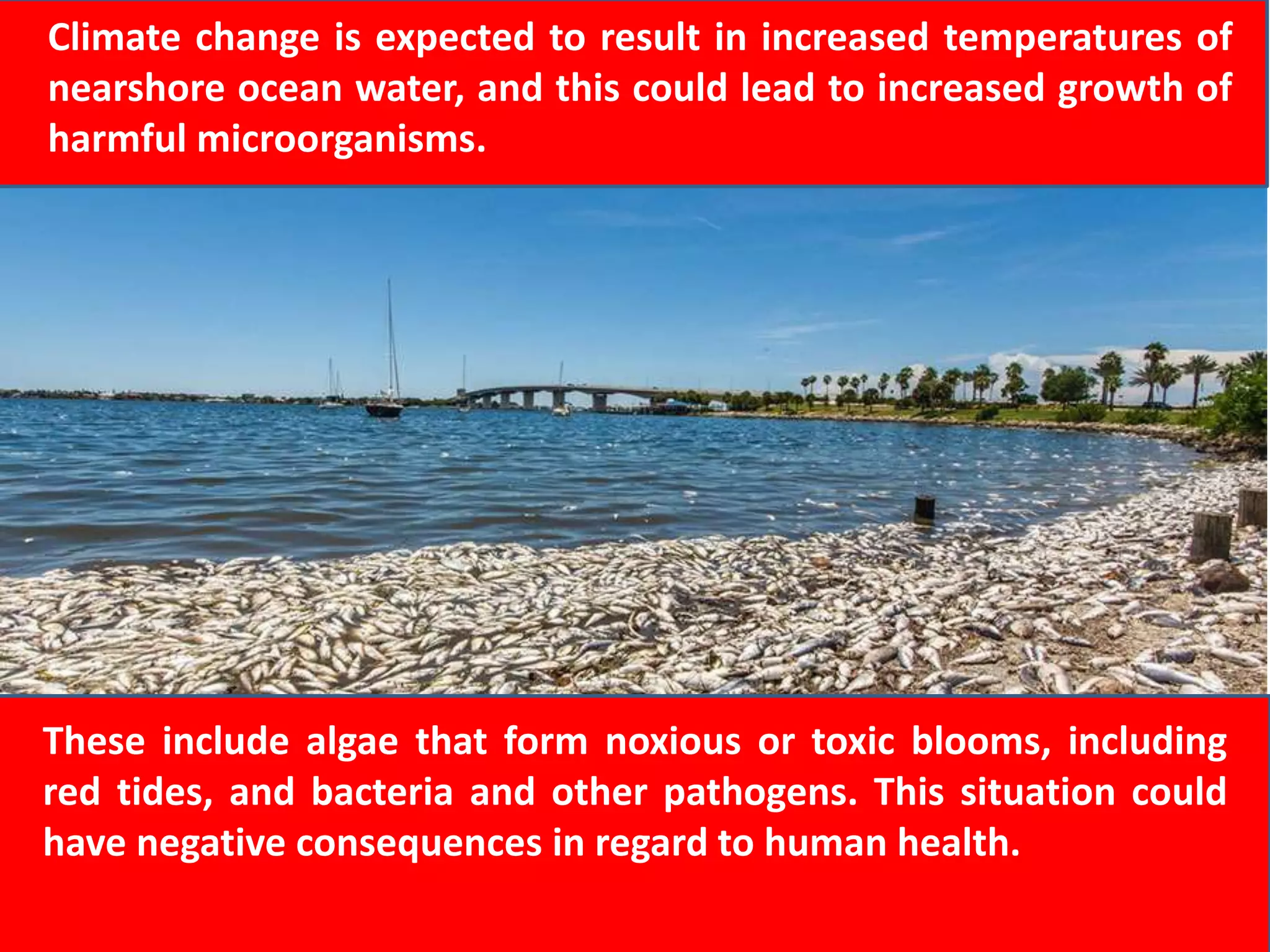 Climate change is expected to result in increased temperatures of nearshore ocean water, and this could lead to increased growth of harmful microorganisms.

These include algae that form noxious or toxic blooms, including red tides, and bacteria and other pathogens. This situation could have negative consequences in regard to human health.